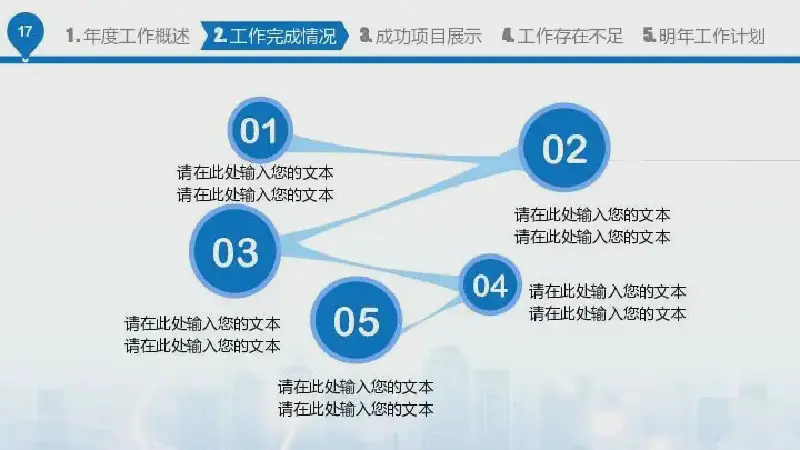 17

1. 年度工作概述 2. 工作完成情况 3. 成功项目展示 4. 工作存在不足 5. 明年工作计划

01

请在此处输入您的文本
请在此处输入您的文本

02

请在此处输入您的文本
请在此处输入您的文本

03

请在此处输入您的文本
请在此处输入您的文本

04

请在此处输入您的文本
请在此处输入您的文本

05

请在此处输入您的文本
请在此处输入您的文本